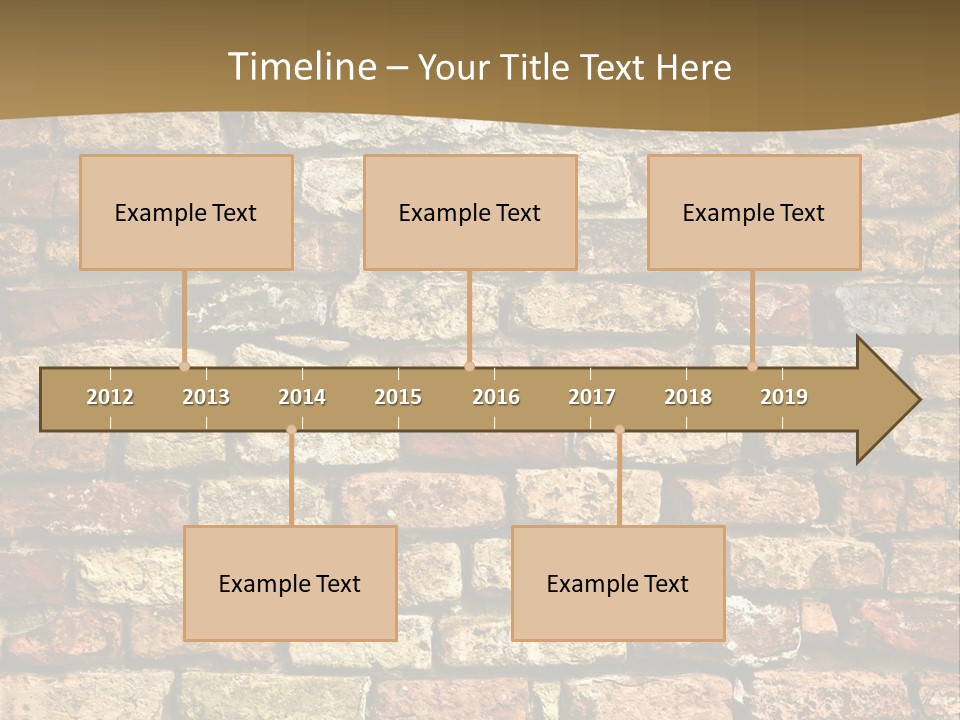 Timeline – Your Title Text Here

Example Text

Example Text

Example Text

2012 2013 2014 2015 2016 2017 2018 2019

Example Text

Example Text